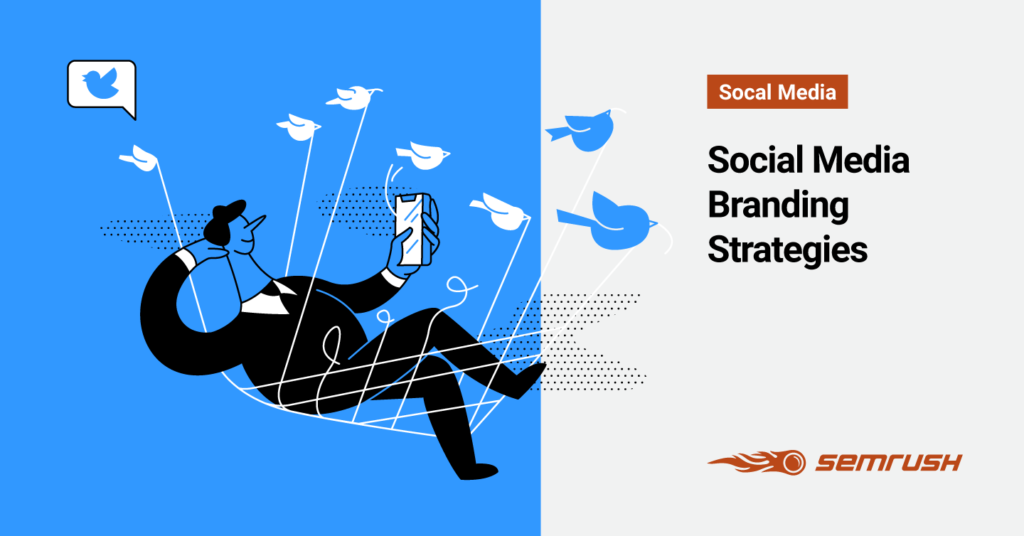 Socal Media

Social Media Branding Strategies

SEMRUSH